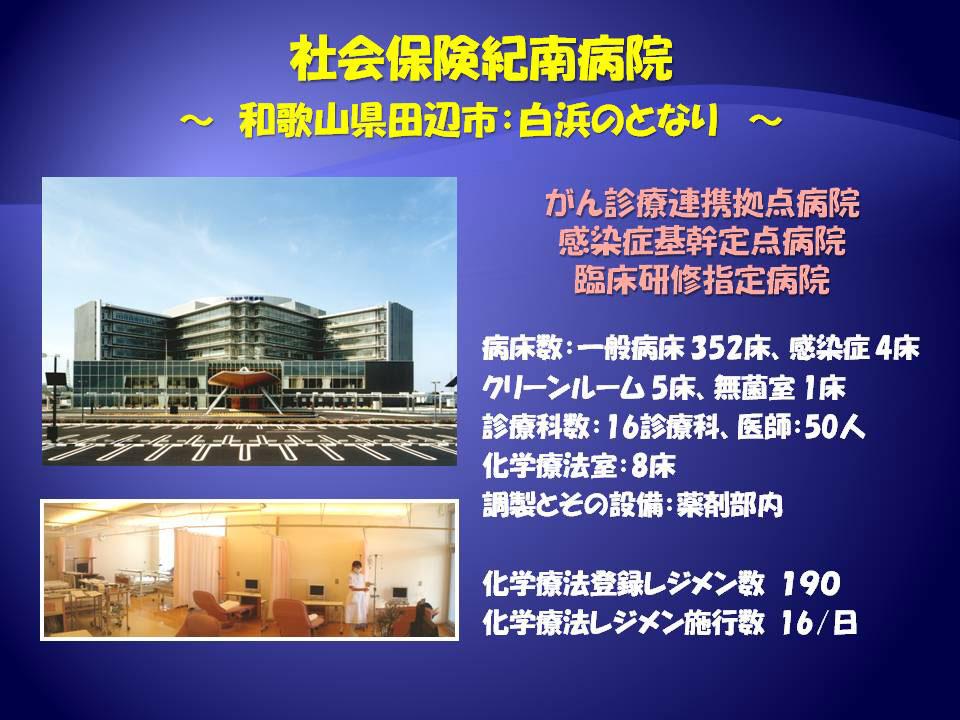 社会保険紀南病院
～ 和歌山県田辺市：白浜のとなり ～

がん診療連携拠点病院
感染症基幹定点病院
臨床研修指定病院

病床数：一般病床 352床、感染症 4床
クリーンルーム 5床、無菌室 1床
診療科数：16診療科、医師：50人
化学療法室：8床
調製とその設備：薬剤部内

化学療法登録レジメン数 190
化学療法レジメン施行数 16/日